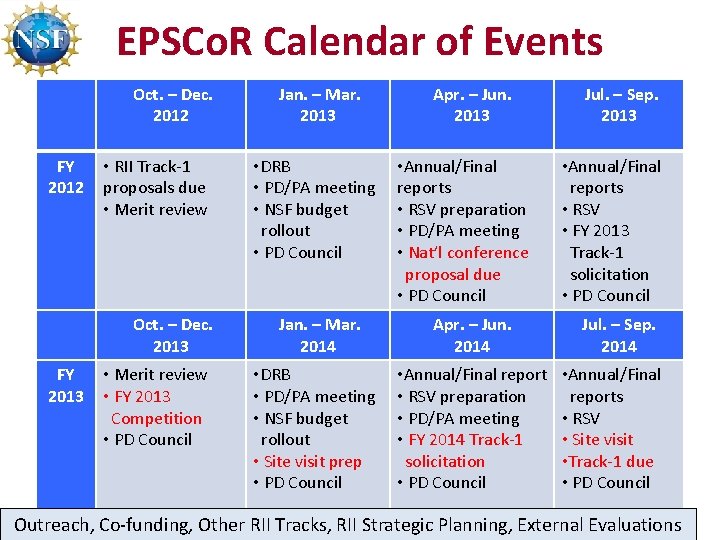 NSF

EPSCoR Calendar of Events

| | Oct. – Dec. 2012 | Jan. – Mar. 2013 | Apr. – Jun. 2013 | Jul. – Sep. 2013 |
|---|---|---|---|---|
| FY 2012 | • RII Track-1 proposals due • Merit review | • DRB • PD/PA meeting • NSF budget rollout • PD Council | • Annual/Final reports • RSV preparation • PD/PA meeting • Nat'l conference proposal due • PD Council | • Annual/Final reports • RSV • FY 2013 Track-1 solicitation • PD Council |
| | Oct. – Dec. 2013 | Jan. – Mar. 2014 | Apr. – Jun. 2014 | Jul. – Sep. 2014 |
| FY 2013 | • Merit review • FY 2013 Competition • PD Council | • DRB • PD/PA meeting • NSF budget rollout • Site visit prep • PD Council | • Annual/Final report • RSV preparation • PD/PA meeting • FY 2014 Track-1 solicitation • PD Council | • Annual/Final reports • RSV • Site visit • Track-1 due • PD Council |

Outreach, Co-funding, Other RII Tracks, RII Strategic Planning, External Evaluations